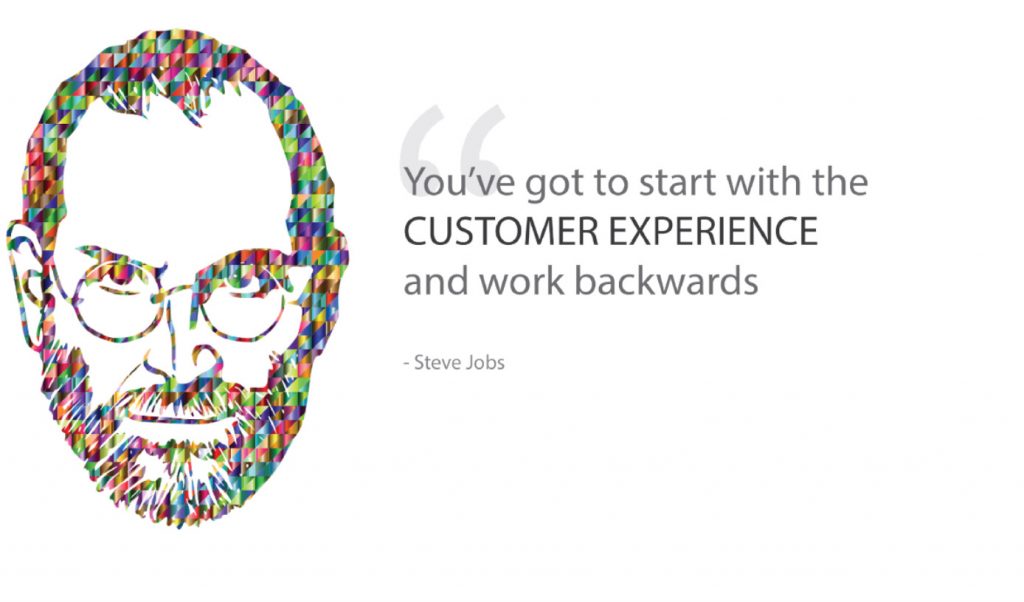 “
You’ve got to start with the CUSTOMER EXPERIENCE and work backwards

- Steve Jobs